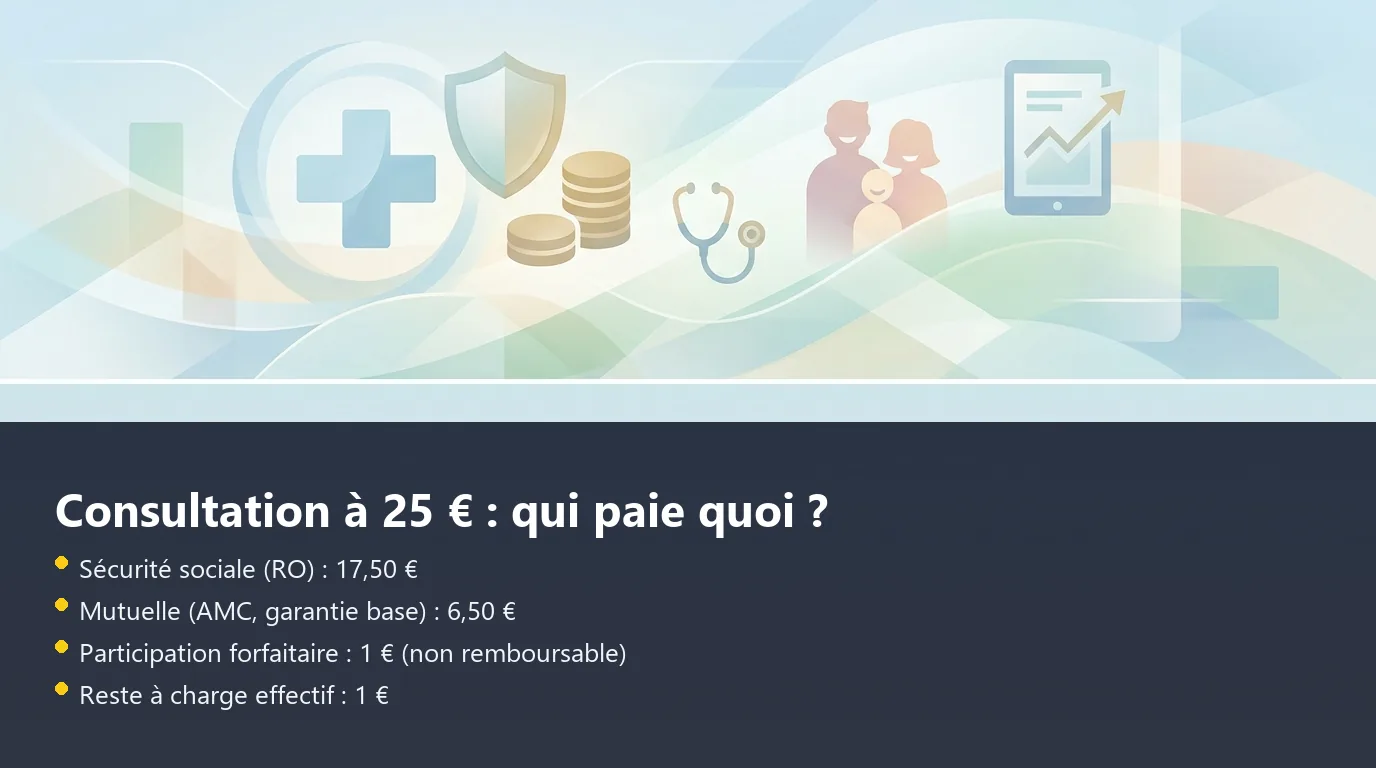 Consultation à 25 € : qui paie quoi ?

- Sécurité sociale (RO) : 17,50 €
- Mutuelle (AMC, garantie base) : 6,50 €
- Participation forfaitaire : 1 € (non remboursable)
- Reste à charge effectif : 1 €